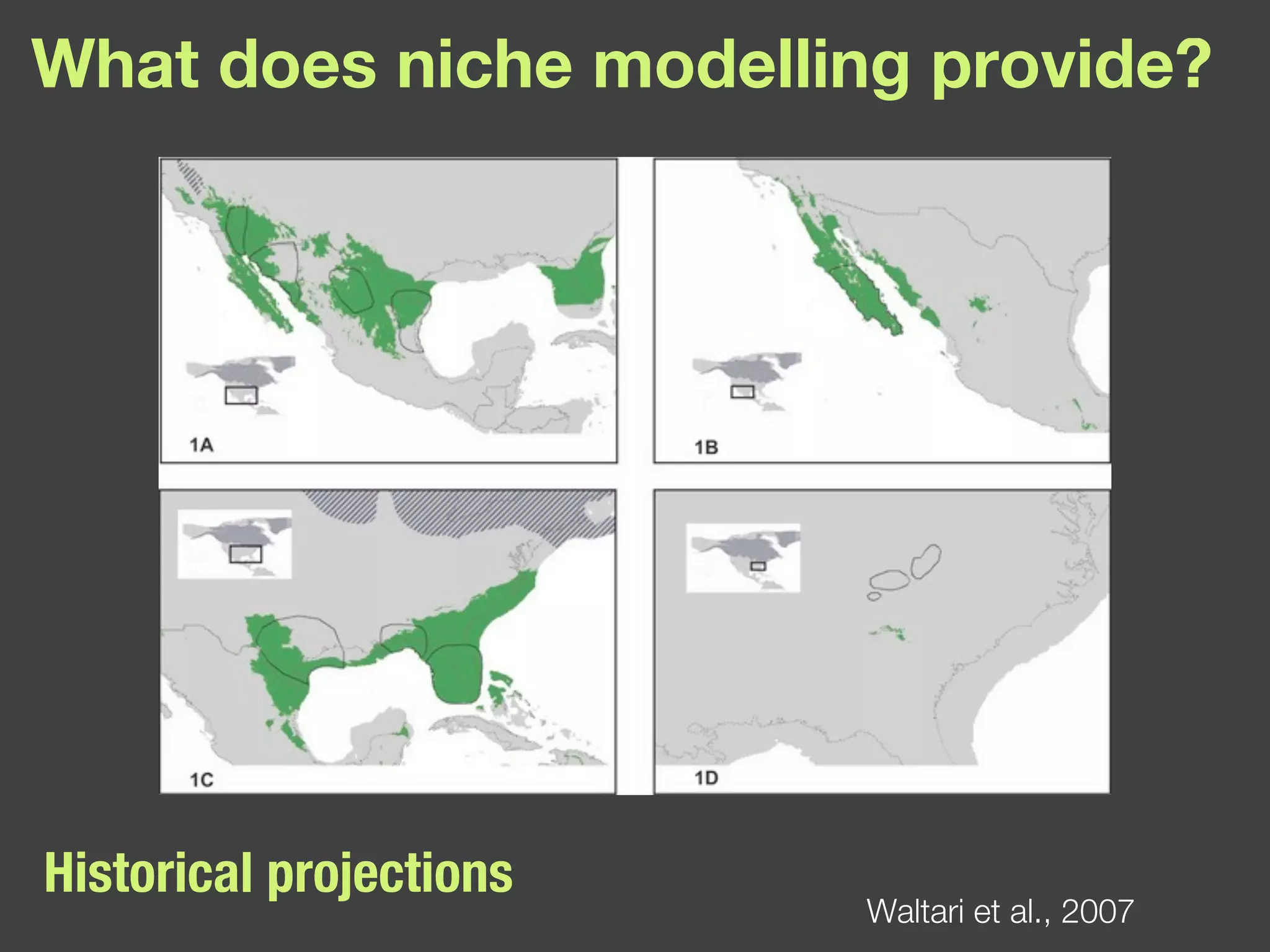 What does niche modelling provide?

1A

1B

1C

1D

Historical projections

Waltari et al., 2007